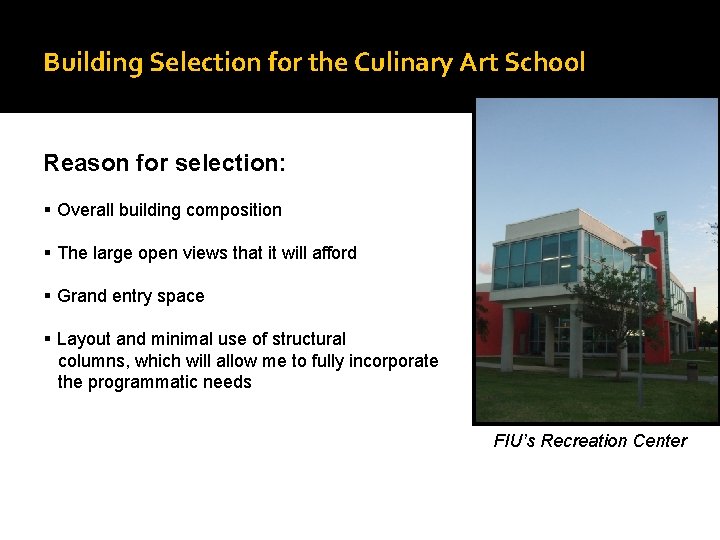 Building Selection for the Culinary Art School

Reason for selection:

▪ Overall building composition

▪ The large open views that it will afford

▪ Grand entry space

▪ Layout and minimal use of structural columns, which will allow me to fully incorporate the programmatic needs

FIU's Recreation Center